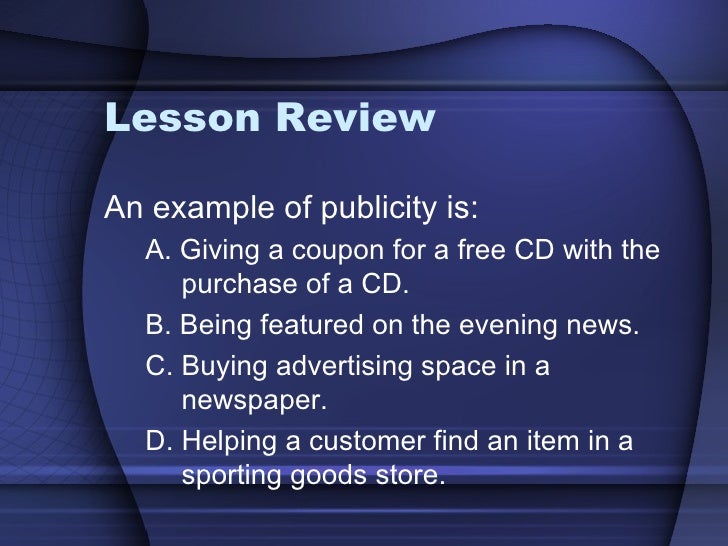 Lesson Review

An example of publicity is:

A. Giving a coupon for a free CD with the purchase of a CD.

B. Being featured on the evening news.

C. Buying advertising space in a newspaper.

D. Helping a customer find an item in a sporting goods store.